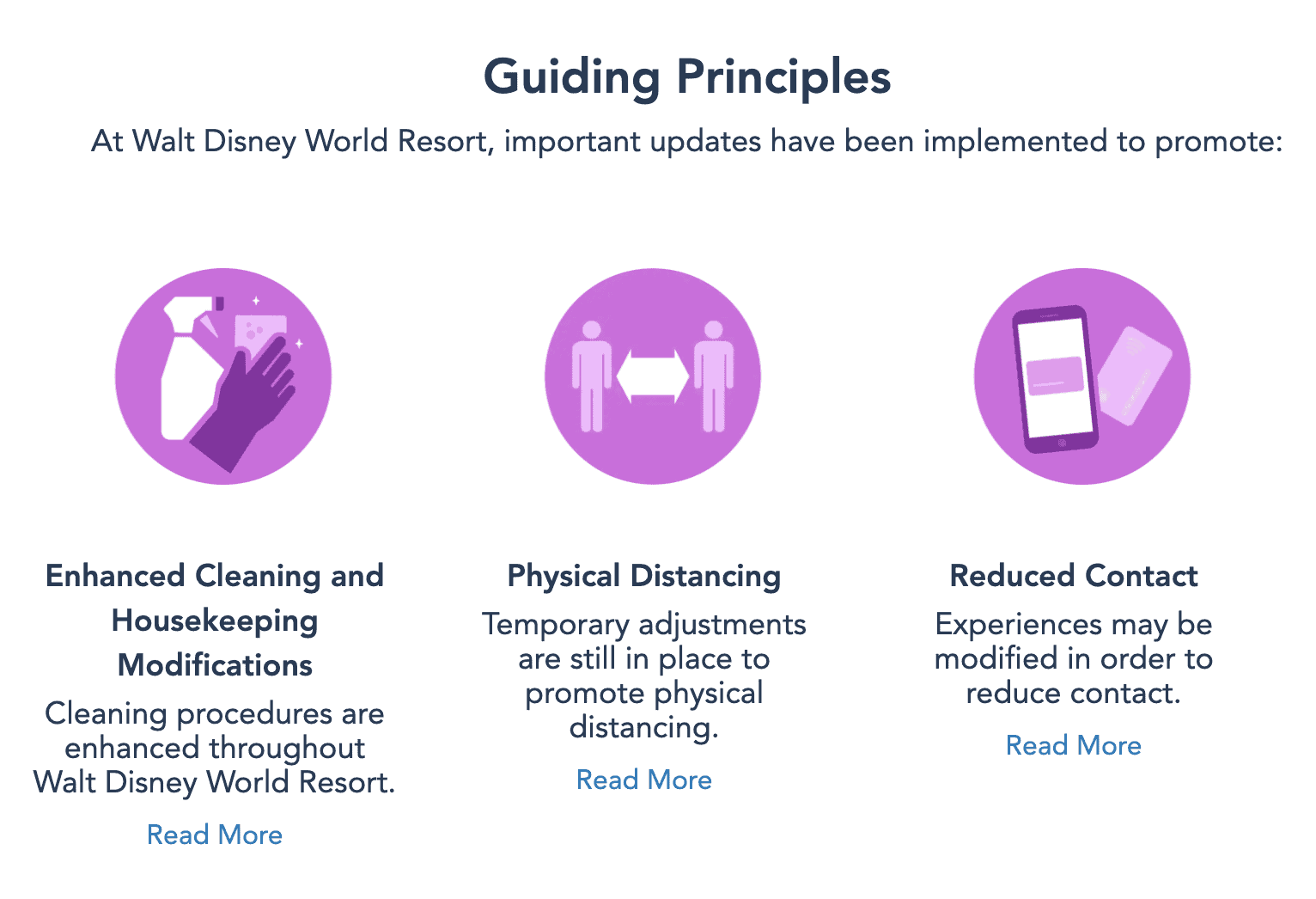 Guiding Principles

At Walt Disney World Resort, important updates have been implemented to promote:

Enhanced Cleaning and Housekeeping Modifications

Cleaning procedures are enhanced throughout Walt Disney World Resort.

Read More

Physical Distancing

Temporary adjustments are still in place to promote physical distancing.

Read More

Reduced Contact

Experiences may be modified in order to reduce contact.

Read More